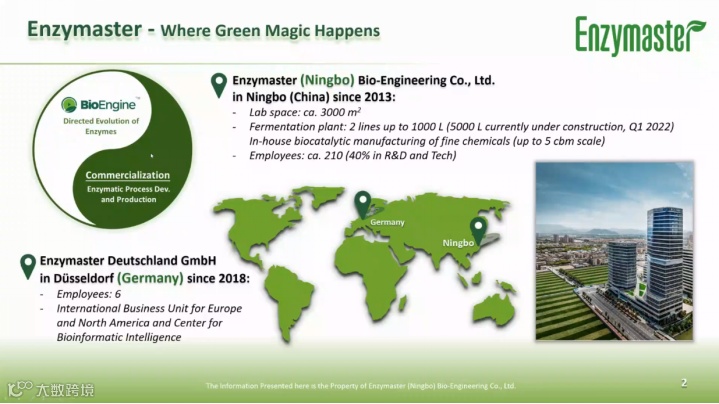 Enzymaster - Where Green Magic Happens

Enzymaster

BioEngine™

Directed Evolution of Enzymes

Commercialization

Enzymatic Process Dev. and Production

Enzymaster (Ningbo) Bio-Engineering Co., Ltd. in Ningbo (China) since 2013:

- Lab space: ca. 3000 $m^2$
- Fermentation plant: 2 lines up to 1000 L (5000 L currently under construction, Q1 2022) In-house biocatalytic manufacturing of fine chemicals (up to 5 cbm scale)
- Employees: ca. 210 (40% in R&D and Tech)

Germany

Ningbo

Enzymaster Deutschland GmbH in Düsseldorf (Germany) since 2018:

- Employees: 6
- International Business Unit for Europe and North America and Center for Bioinformatic Intelligence

大数跨境

The Information Presented here is the Property of Enzymaster (Ningbo) Bio-Engineering Co., Ltd.

2